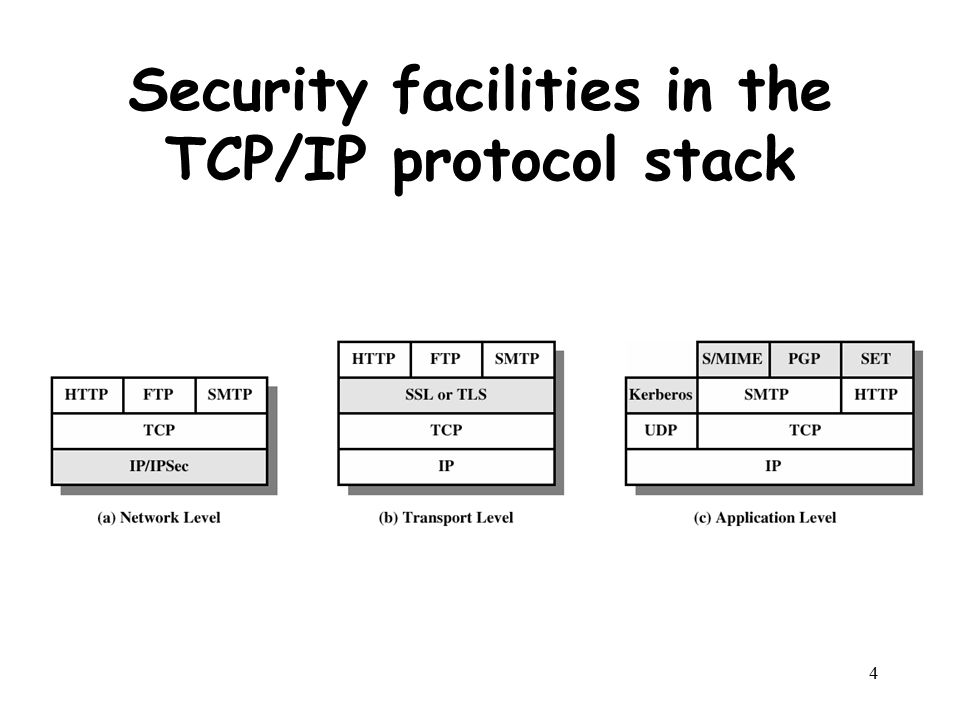 Security facilities in the TCP/IP protocol stack

HTTP FTP SMTP
TCP
IP/IPSec

(a) Network Level

HTTP FTP SMTP
SSL or TLS
TCP
IP

(b) Transport Level

S/MIME PGP SET
Kerberos SMTP HTTP
UDP TCP
IP

(c) Application Level

4